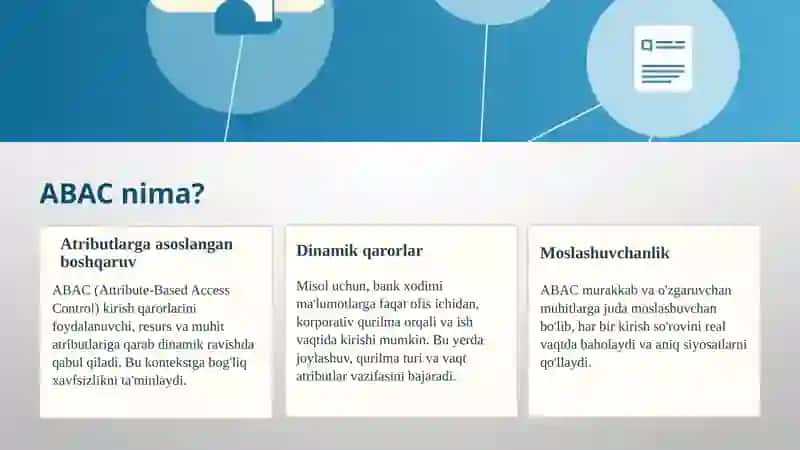 ABAC nima?

Atributlarga asoslangan boshqaruv

ABAC (Attribute-Based Access Control) kirish qarorlarini foydalanuvchi, resurs va muhit atributlariga qarab dinamik ravishda qabul qiladi. Bu kontekstga bog'liq xavfsizlikni ta'minlaydi.

Dinamik qarorlar

Misol uchun, bank xodimi ma'lumotlarga faqat ofis ichidan, korporativ qurilma orqali va ish vaqtida kirishi mumkin. Bu yerda joylashuv, qurilma turi va vaqt atributlar vazifasini bajaradi.

Moslashuvchanlik

ABAC murakkab va o'zgaruvchan muhitlarga juda moslashuvchan bo'lib, har bir kirish so'rovini real vaqtda baholaydi va aniq siyosatlarni qo'llaydi.